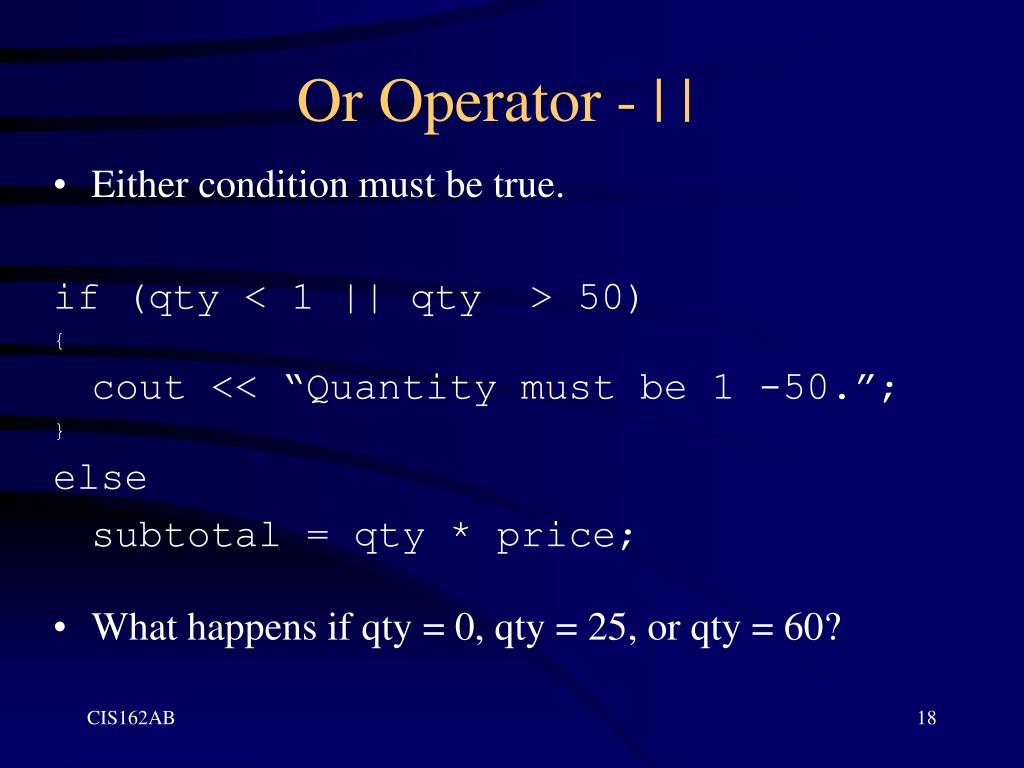 Or Operator - ||

• Either condition must be true.

if (qty < 1 || qty > 50)
{
cout << “Quantity must be 1 -50.”;
}
else
subtotal = qty * price;

• What happens if qty = 0, qty = 25, or qty = 60?

CIS162AB

18